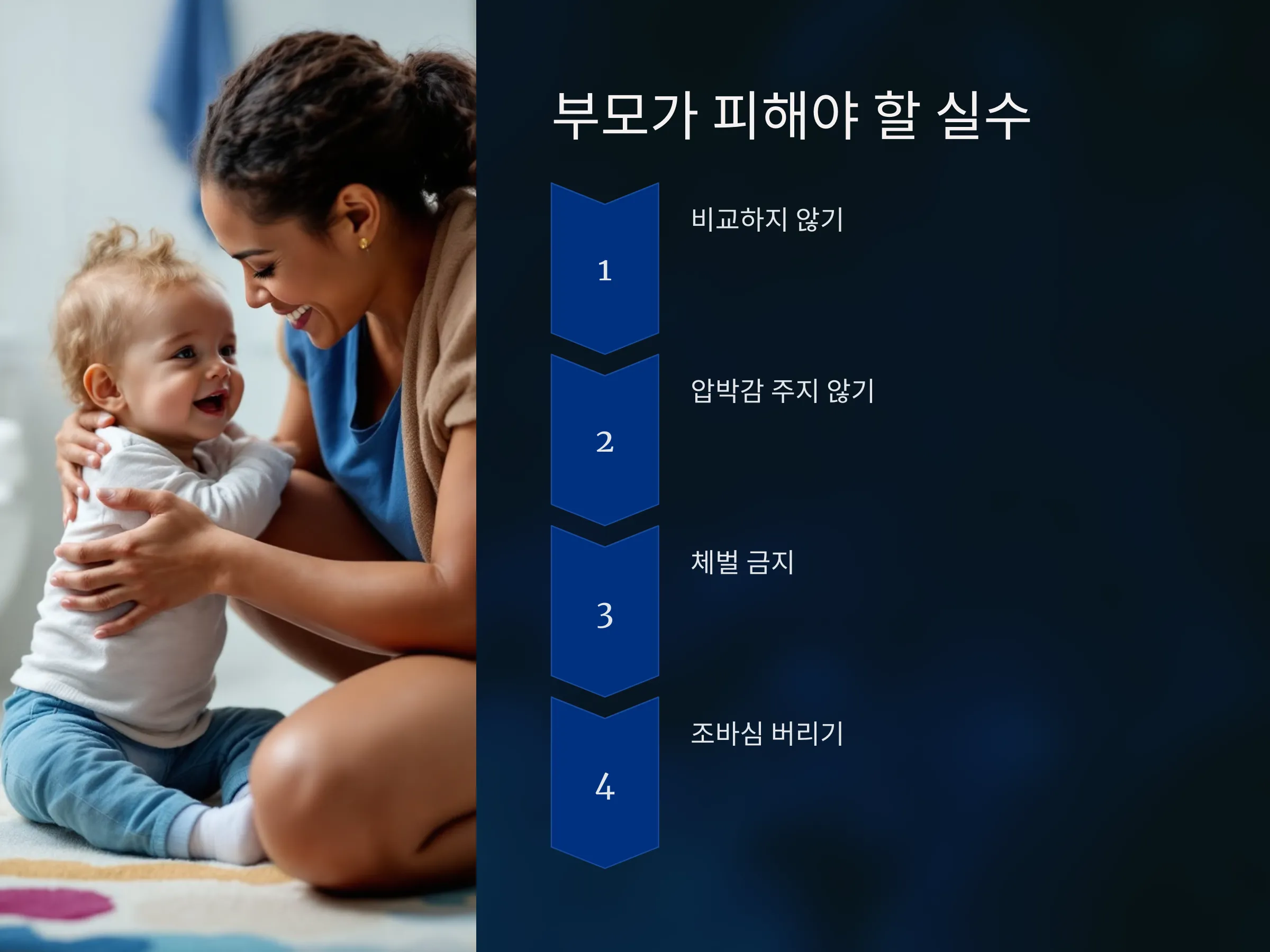 부모가 피해야 할 실수

1

비교하지 않기

2

압박감 주지 않기

3

체벌 금지

4

조바심 버리기